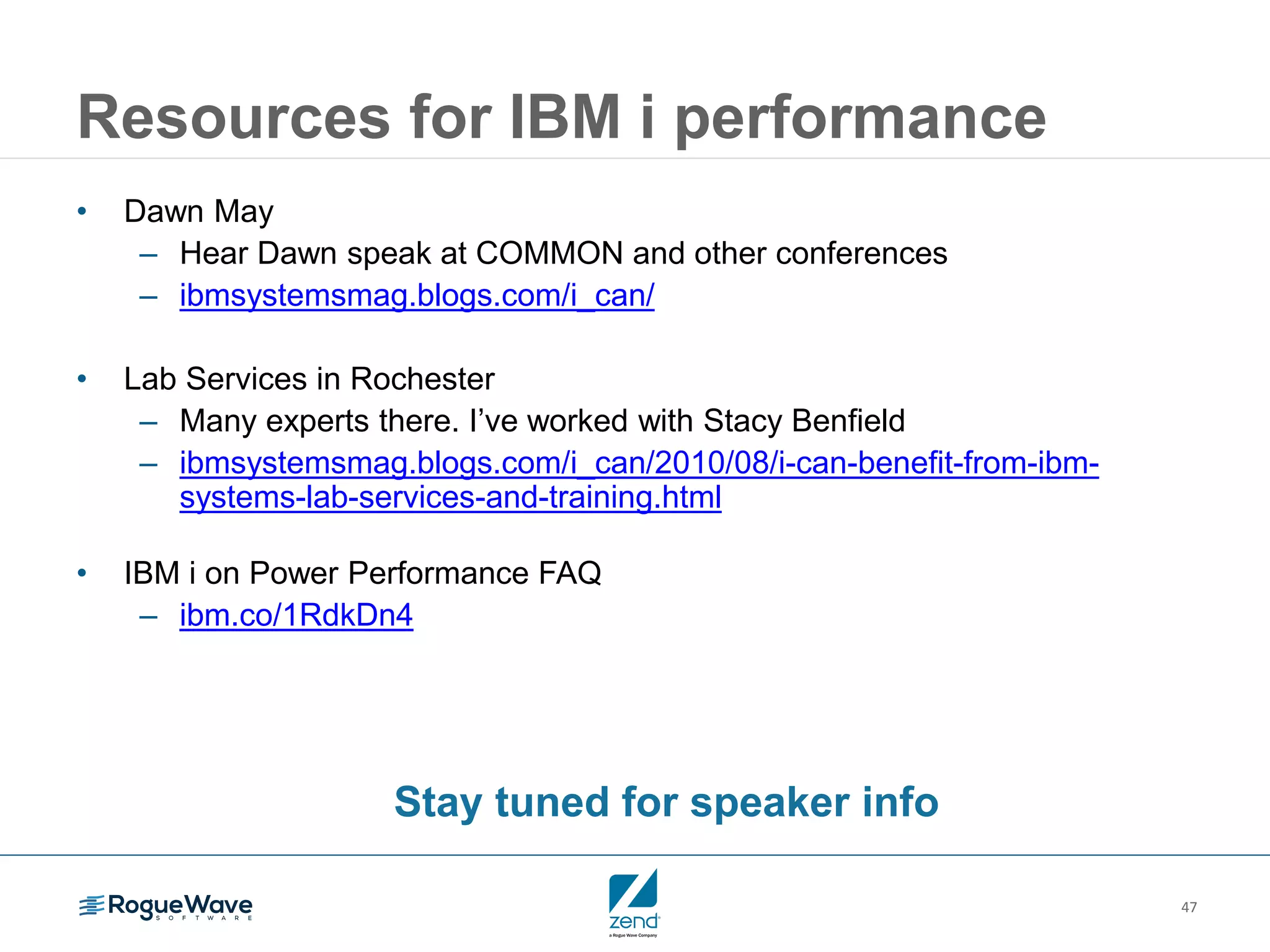 Resources for IBM i performance

• Dawn May
– Hear Dawn speak at COMMON and other conferences
– ibmsystemsmag.blogs.com/i_can/

• Lab Services in Rochester
– Many experts there. I've worked with Stacy Benfield
– ibmsystemsmag.blogs.com/i_can/2010/08/i-can-benefit-from-ibm-systems-lab-services-and-training.html

• IBM i on Power Performance FAQ
– ibm.co/1RdkDn4

Stay tuned for speaker info

RogueWave SOFTWARE

zend a Rogue Wave Company

47